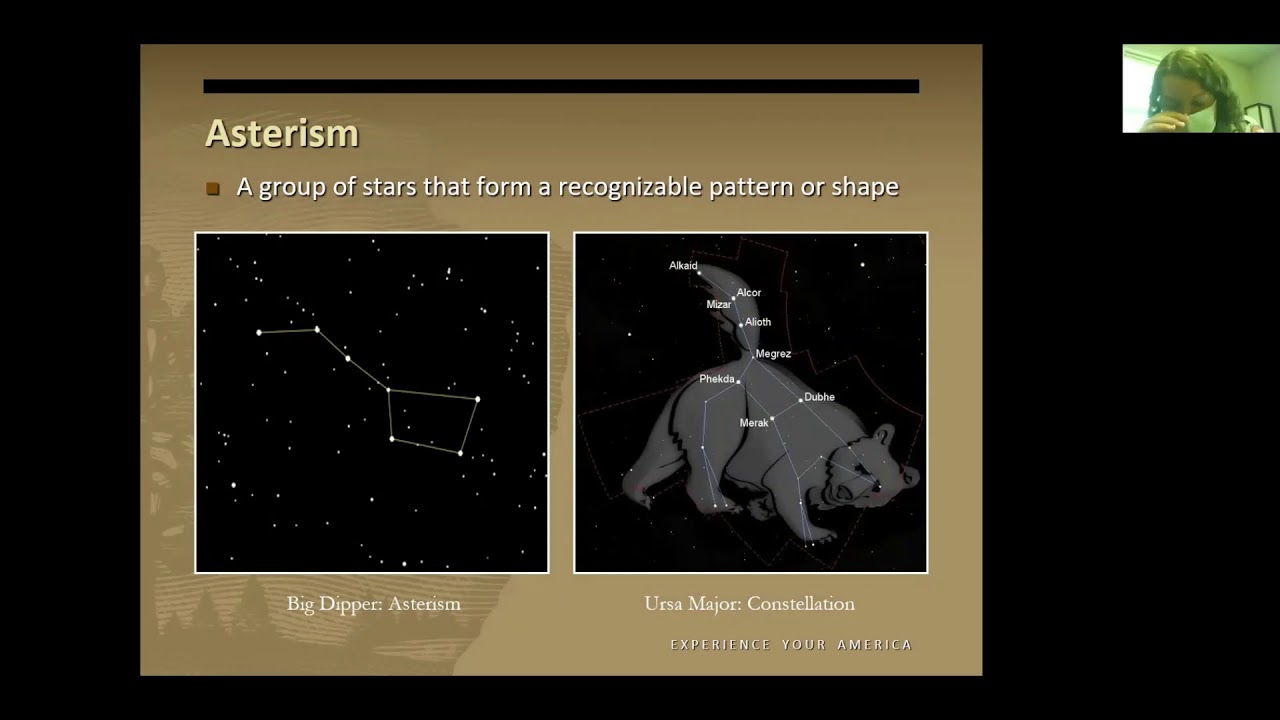 Asterism

A group of stars that form a recognizable pattern or shape

Alkaid
Alcor
Mizar
Alioth
Megrez
Phekda
Dubhe
Merak

Big Dipper: Asterism

Ursa Major: Constellation

EXPERIENCE YOUR AMERICA